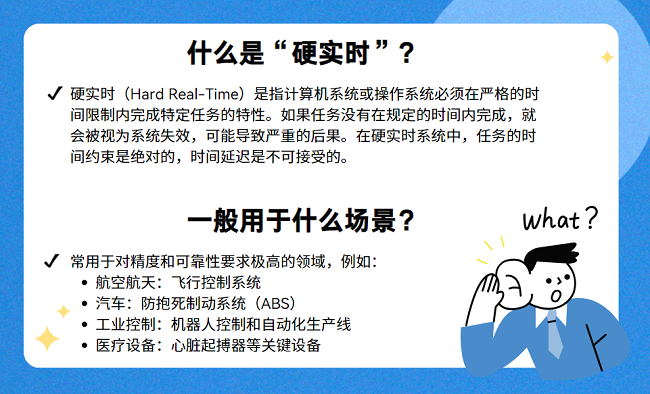 什么是“硬实时”？

✓ 硬实时（Hard Real-Time）是指计算机系统或操作系统必须在严格的时间限制内完成特定任务的特性。如果任务没有在规定的时间内完成，就会被视为系统失效，可能导致严重的后果。在硬实时系统中，任务的时间约束是绝对的，时间延迟是不可接受的。

一般用于什么场景？

What?

✓ 常用于对精度和可靠性要求极高的领域，例如：
• 航空航天：飞行控制系统
• 汽车：防抱死制动系统（ABS）
• 工业控制：机器人控制和自动化生产线
• 医疗设备：心脏起搏器等关键设备